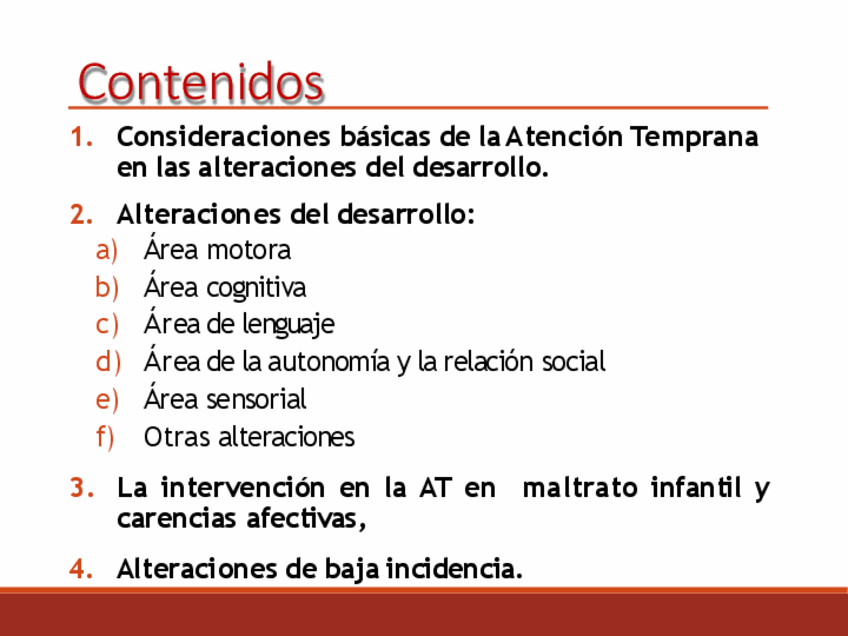 Contenidos

1. Consideraciones básicas de la Atención Temprana en las alteraciones del desarrollo.

2. Alteraciones del desarrollo:
a) Área motora
b) Área cognitiva
c) Área de lenguaje
d) Área de la autonomía y la relación social
e) Área sensorial
f) Otras alteraciones

3. La intervención en la AT en maltrato infantil y carencias afectivas,

4. Alteraciones de baja incidencia.